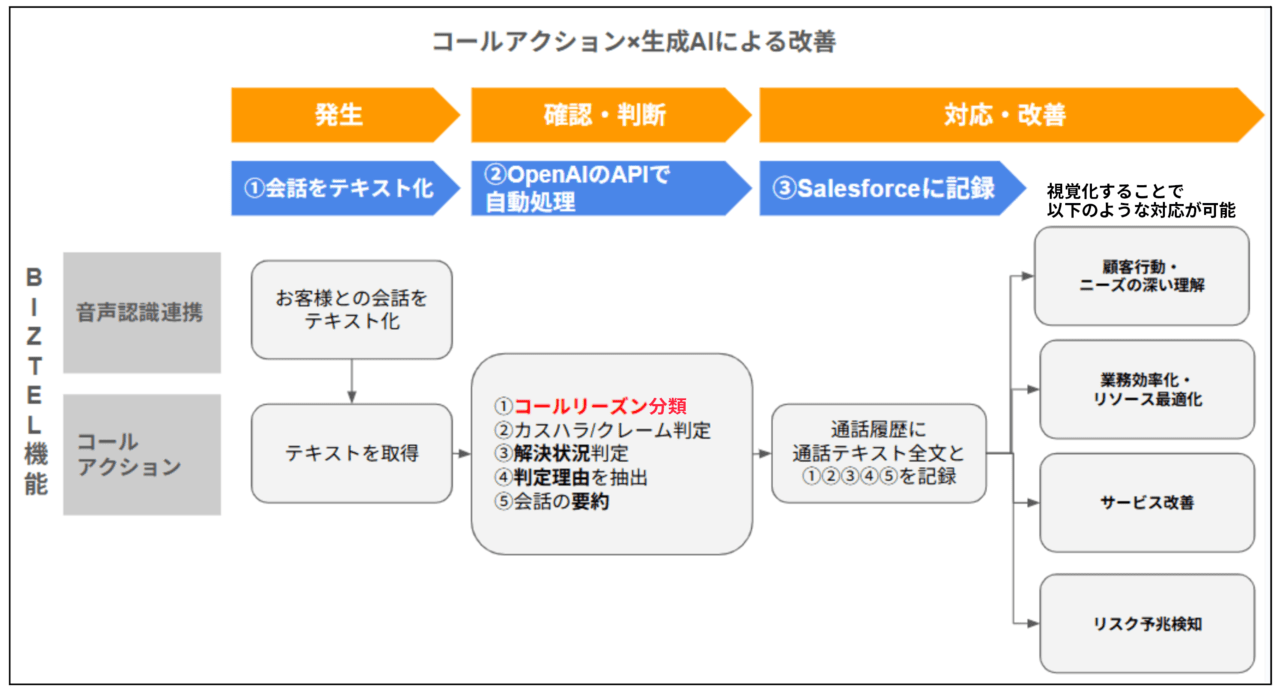 コールアクション×生成AIによる改善

発生

確認・判断

対応・改善

①会話をテキスト化

②OpenAIのAPIで自動処理

③Salesforceに記録

視覚化することで以下のような対応が可能

BIZTEL機能

音声認識連携

コールアクション

お客様との会話をテキスト化

テキストを取得

①コールリーズン分類
②カスハラ/クレーム判定
③解決状況判定
④判定理由を抽出
⑤会話の要約

通話履歴に通話テキスト全文と①②③④⑤を記録

顧客行動・ニーズの深い理解

業務効率化・リソース最適化

サービス改善

リスク予兆検知